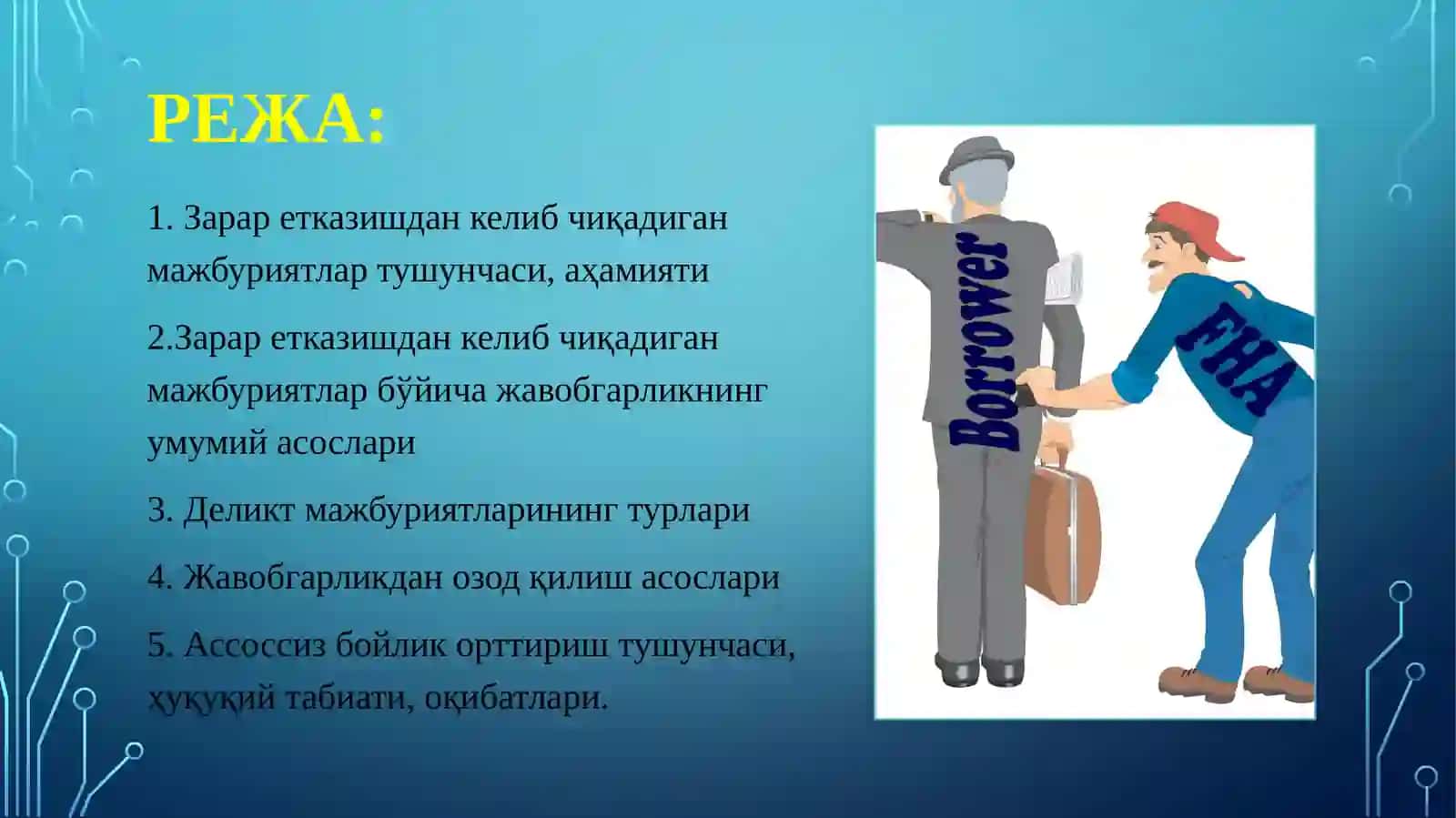 РЕЖА:

1. Зарар етказишдан келиб чиқадиган мажбуриятлар тушунчаси, аҳамияти

2.Зарар етказишдан келиб чиқадиган мажбуриятлар бўйича жавобгарликнинг умумий асослари

3. Деликт мажбуриятларининг турлари

4. Жавобгарликдан озод қилиш асослари

5. Ассоссиз бойлик орттириш тушунчаси, ҳуқуқий табиати, оқибатлари.

Borrower

FHA